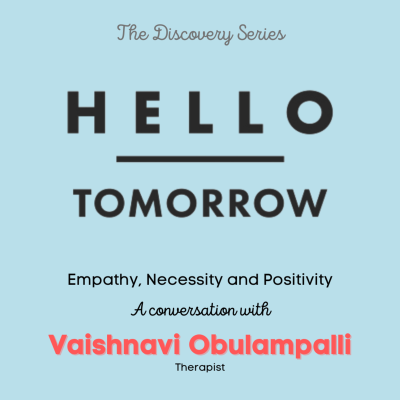 The Discovery Series

HELLO

TOMORROW

Empathy, Necessity and Positivity

A conversation with

Vaishnavi Obulampalli

Therapist